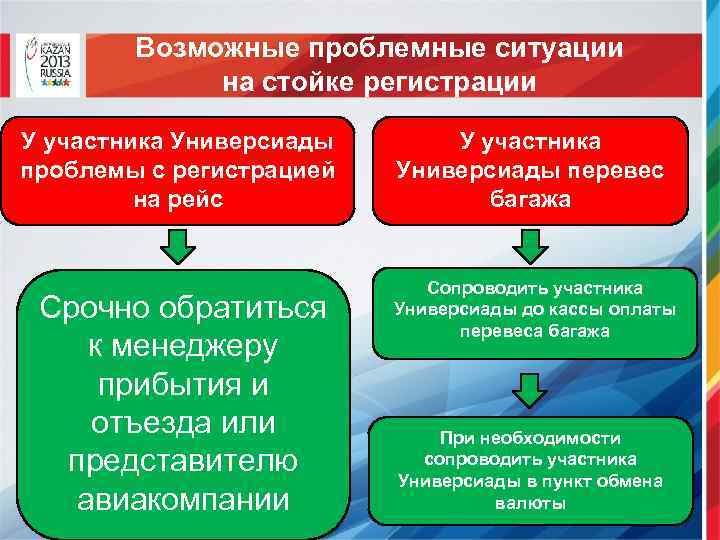 KAZAN 2013 RUSSIA

Возможные проблемные ситуации на стойке регистрации

У участника Универсиады проблемы с регистрацией на рейс

Срочно обратиться к менеджеру прибытия и отъезда или представителю авиакомпании

У участника Универсиады перевес багажа

Сопроводить участника Универсиады до кассы оплаты перевеса багажа

При необходимости сопроводить участника Универсиады в пункт обмена валюты